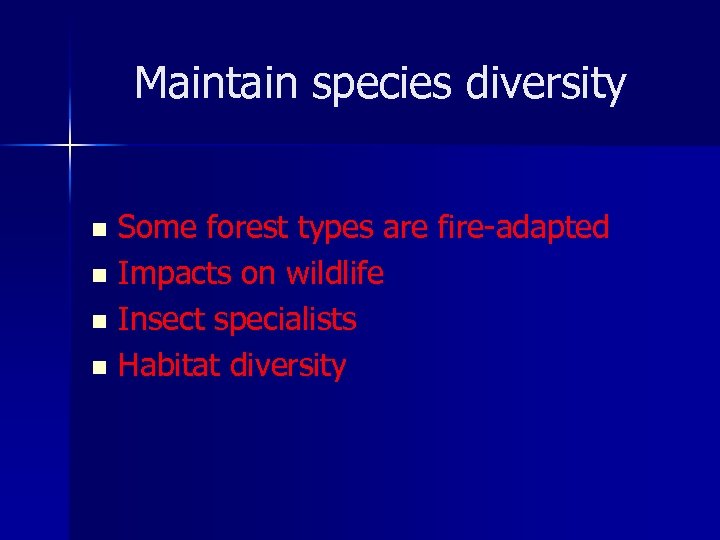 Maintain species diversity

- Some forest types are fire-adapted
- Impacts on wildlife
- Insect specialists
- Habitat diversity